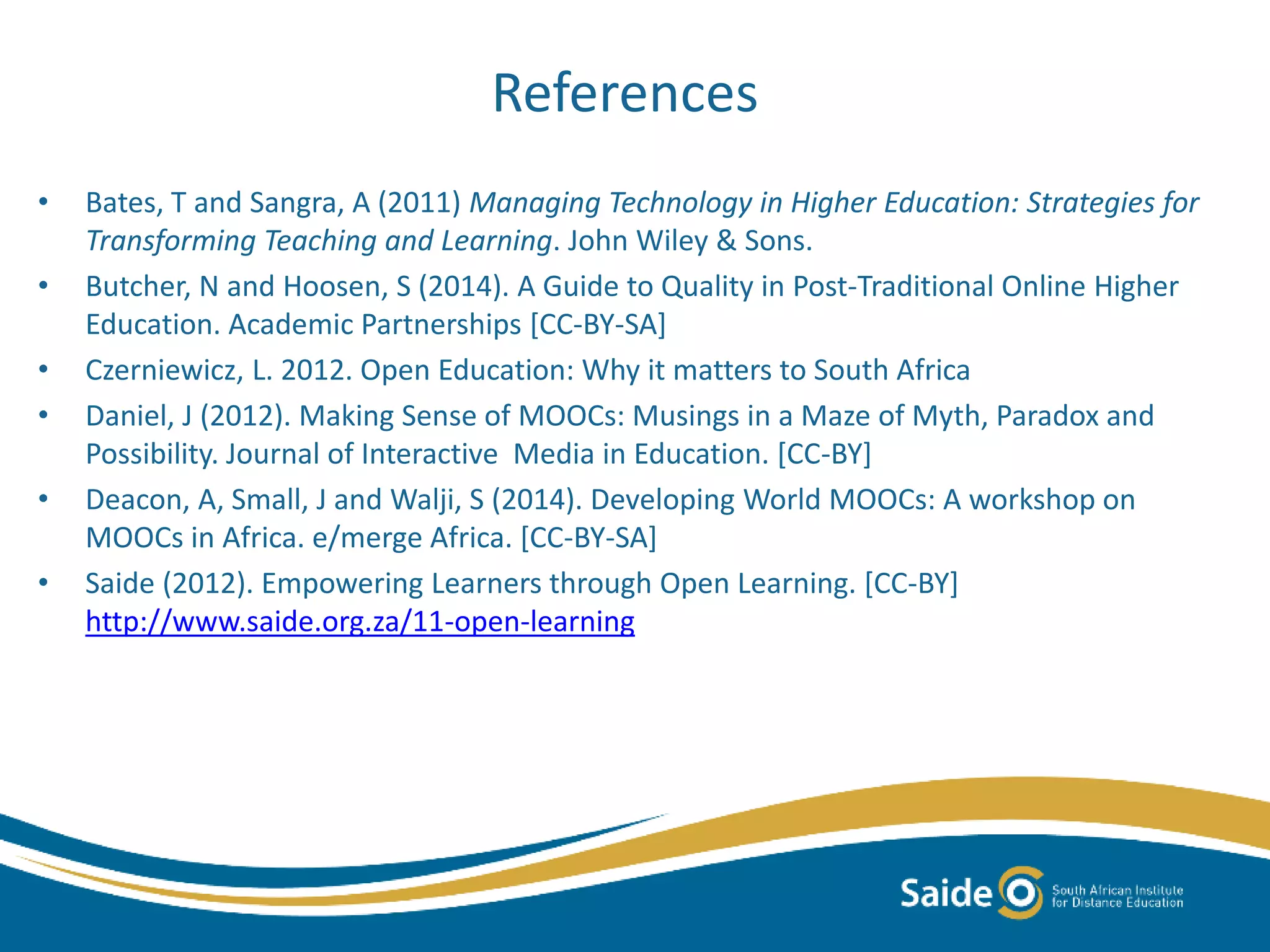 References

• Bates, T and Sangra, A (2011) Managing Technology in Higher Education: Strategies for Transforming Teaching and Learning. John Wiley & Sons.
• Butcher, N and Hoosen, S (2014). A Guide to Quality in Post-Traditional Online Higher Education. Academic Partnerships [CC-BY-SA]
• Czerniewicz, L. 2012. Open Education: Why it matters to South Africa
• Daniel, J (2012). Making Sense of MOOCs: Musings in a Maze of Myth, Paradox and Possibility. Journal of Interactive Media in Education. [CC-BY]
• Deacon, A, Small, J and Walji, S (2014). Developing World MOOCs: A workshop on MOOCs in Africa. e/merge Africa. [CC-BY-SA]
• Saide (2012). Empowering Learners through Open Learning. [CC-BY] http://www.saide.org.za/11-open-learning

Saide South African Institute for Distance Education